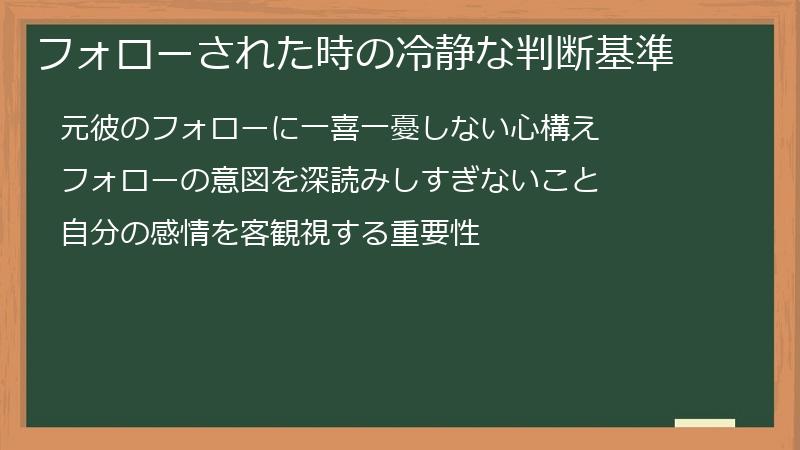 フォローされた時の冷静な判断基準

元彼のフォローに一喜一憂しない心構え

フォローの意図を深読みしすぎないこと

自分の感情を客観視する重要性